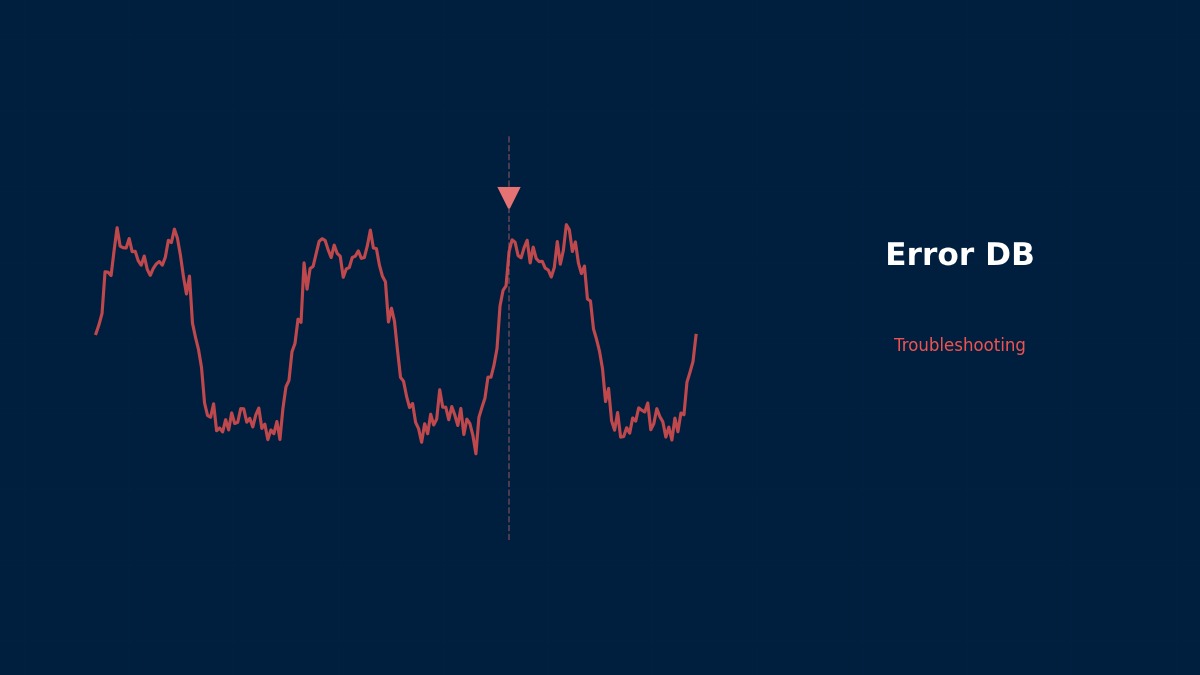 Error DB

Troubleshooting